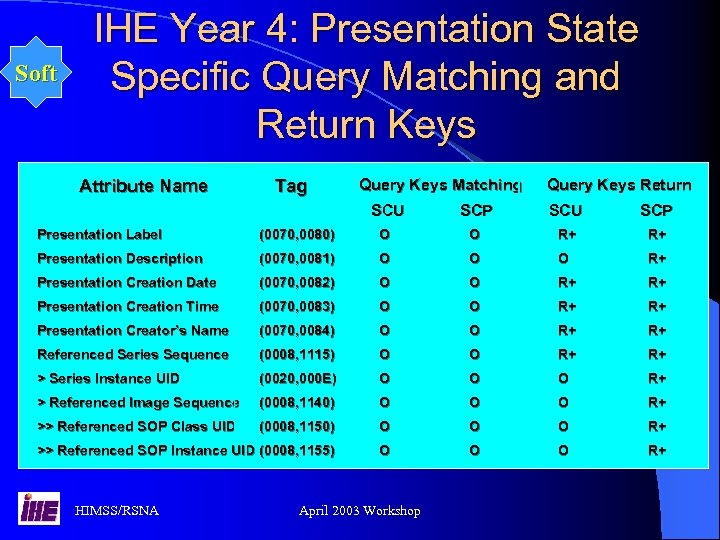 Soft

IHE Year 4: Presentation State Specific Query Matching and Return Keys

| Attribute Name | Tag | Query Keys Matching SCU | Query Keys Matching SCP | Query Keys Return SCU | Query Keys Return SCP |
|---|---|---|---|---|---|
| Presentation Label | (0070,0080) | O | O | R+ | R+ |
| Presentation Description | (0070,0081) | O | O | O | R+ |
| Presentation Creation Date | (0070,0082) | O | O | R+ | R+ |
| Presentation Creation Time | (0070,0083) | O | O | R+ | R+ |
| Presentation Creator's Name | (0070,0084) | O | O | R+ | R+ |
| Referenced Series Sequence | (0008,1115) | O | O | R+ | R+ |
| > Series Instance UID | (0020,000E) | O | O | O | R+ |
| > Referenced Image Sequence | (0008,1140) | O | O | O | R+ |
| >> Referenced SOP Class UID | (0008,1150) | O | O | O | R+ |
| >> Referenced SOP Instance UID | (0008,1155) | O | O | O | R+ |

IHE

HIMSS/RSNA

April 2003 Workshop